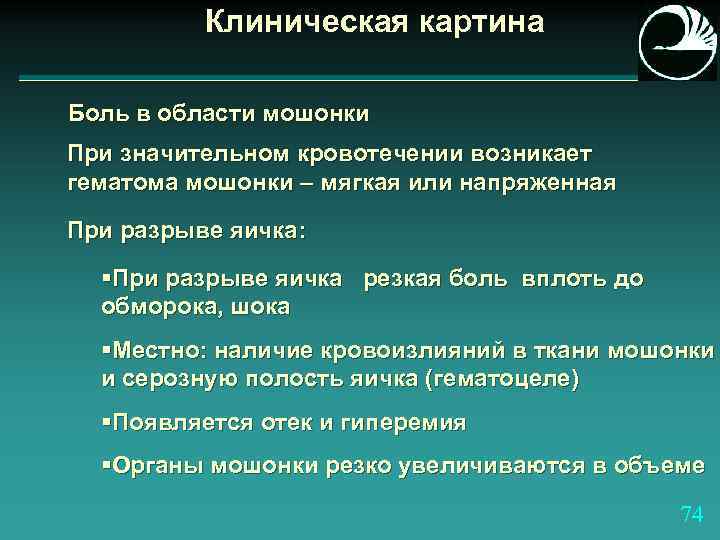 Клиническая картина

Боль в области мошонки

При значительном кровотечении возникает гематома мошонки – мягкая или напряженная

При разрыве яичка:

▪При разрыве яичка резкая боль вплоть до обморока, шока

▪Местно: наличие кровоизлияний в ткани мошонки и серозную полость яичка (гематоцеле)

▪Появляется отек и гиперемия

▪Органы мошонки резко увеличиваются в объеме

74